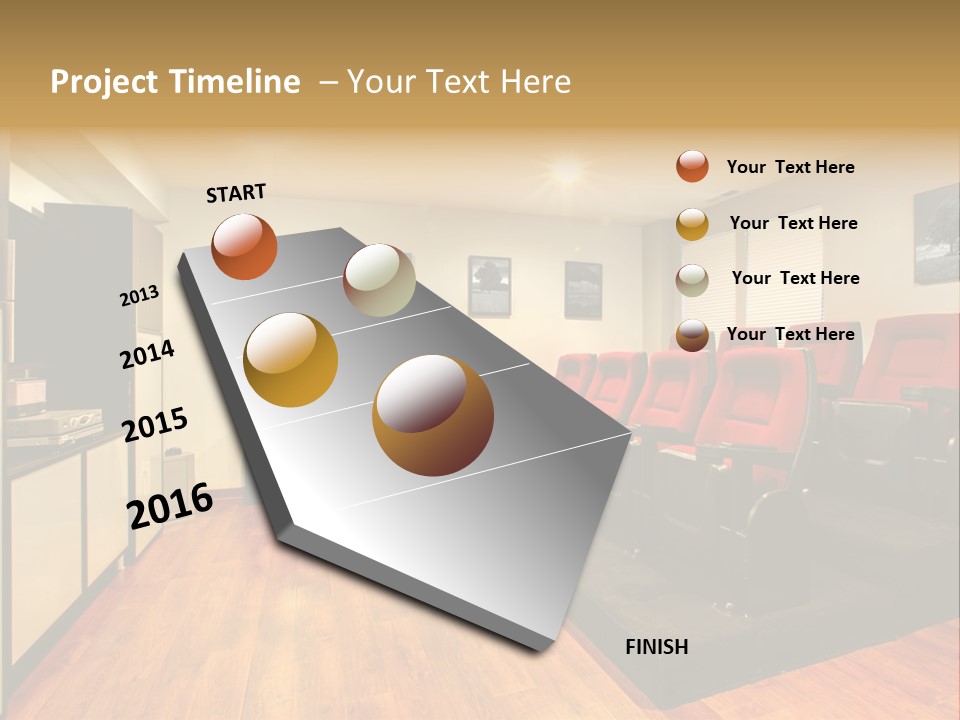 Project Timeline – Your Text Here

START

2013

2014

2015

2016

Your Text Here

Your Text Here

Your Text Here

Your Text Here

FINISH